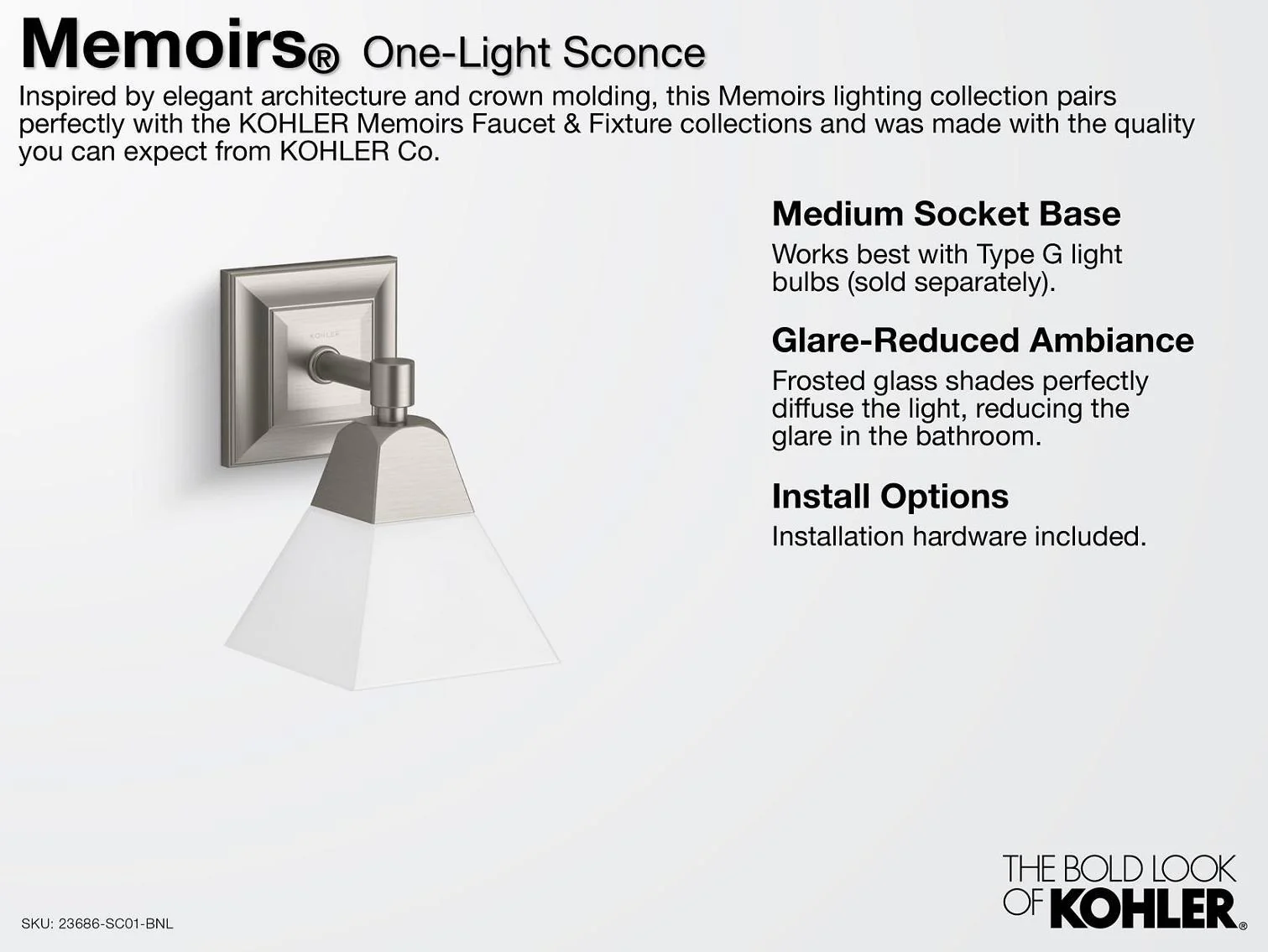 Memoirs® One-Light Sconce

Inspired by elegant architecture and crown molding, this Memoirs lighting collection pairs perfectly with the KOHLER Memoirs Faucet & Fixture collections and was made with the quality you can expect from KOHLER Co.

KOHLER

Medium Socket Base

Works best with Type G light bulbs (sold separately).

Glare-Reduced Ambiance

Frosted glass shades perfectly diffuse the light, reducing the glare in the bathroom.

Install Options

Installation hardware included.

SKU: 23686-SC01-BNL

THE BOLD LOOK OF KOHLER®